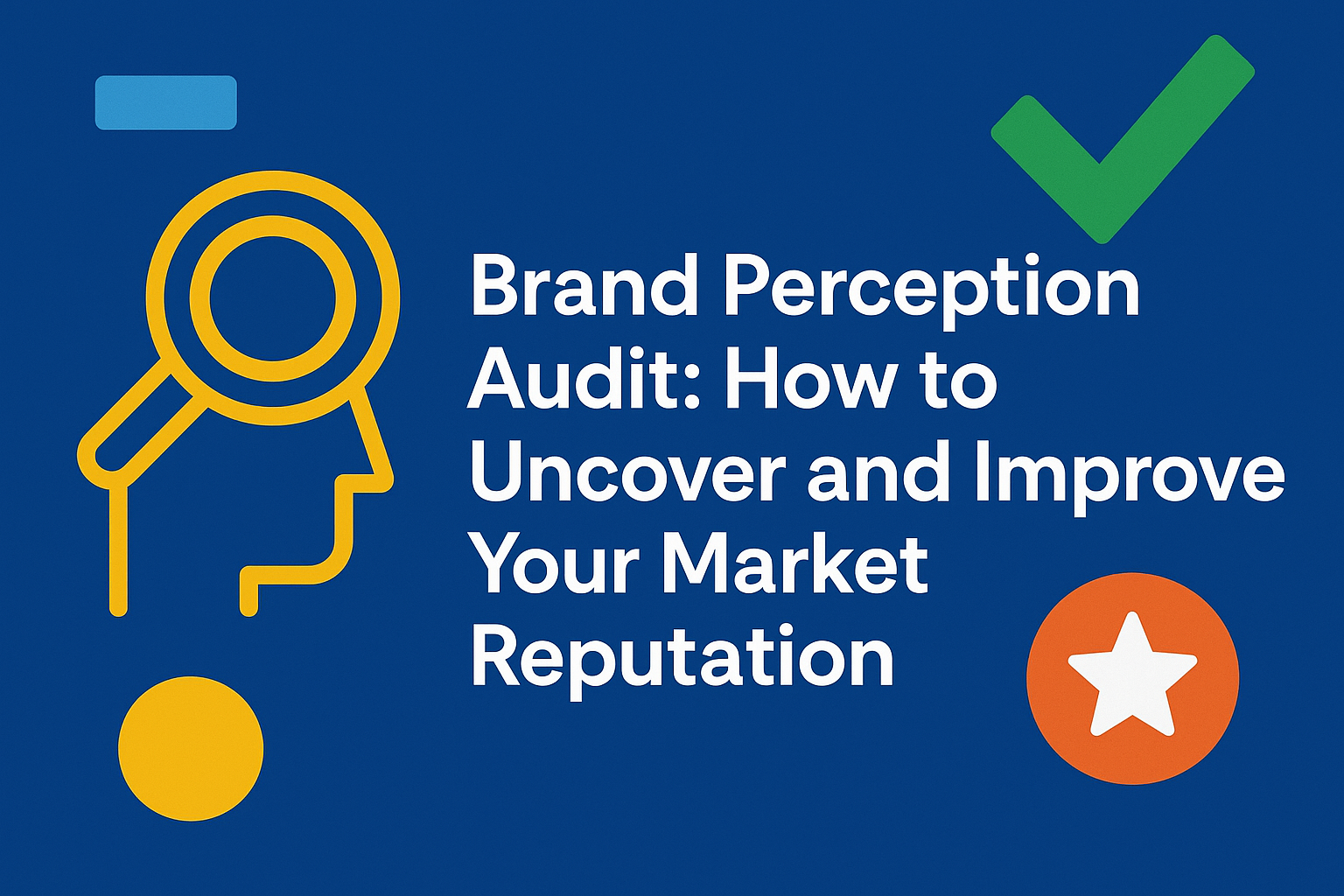 Brand Perception Audit: How to Uncover and Improve Your Market Reputation